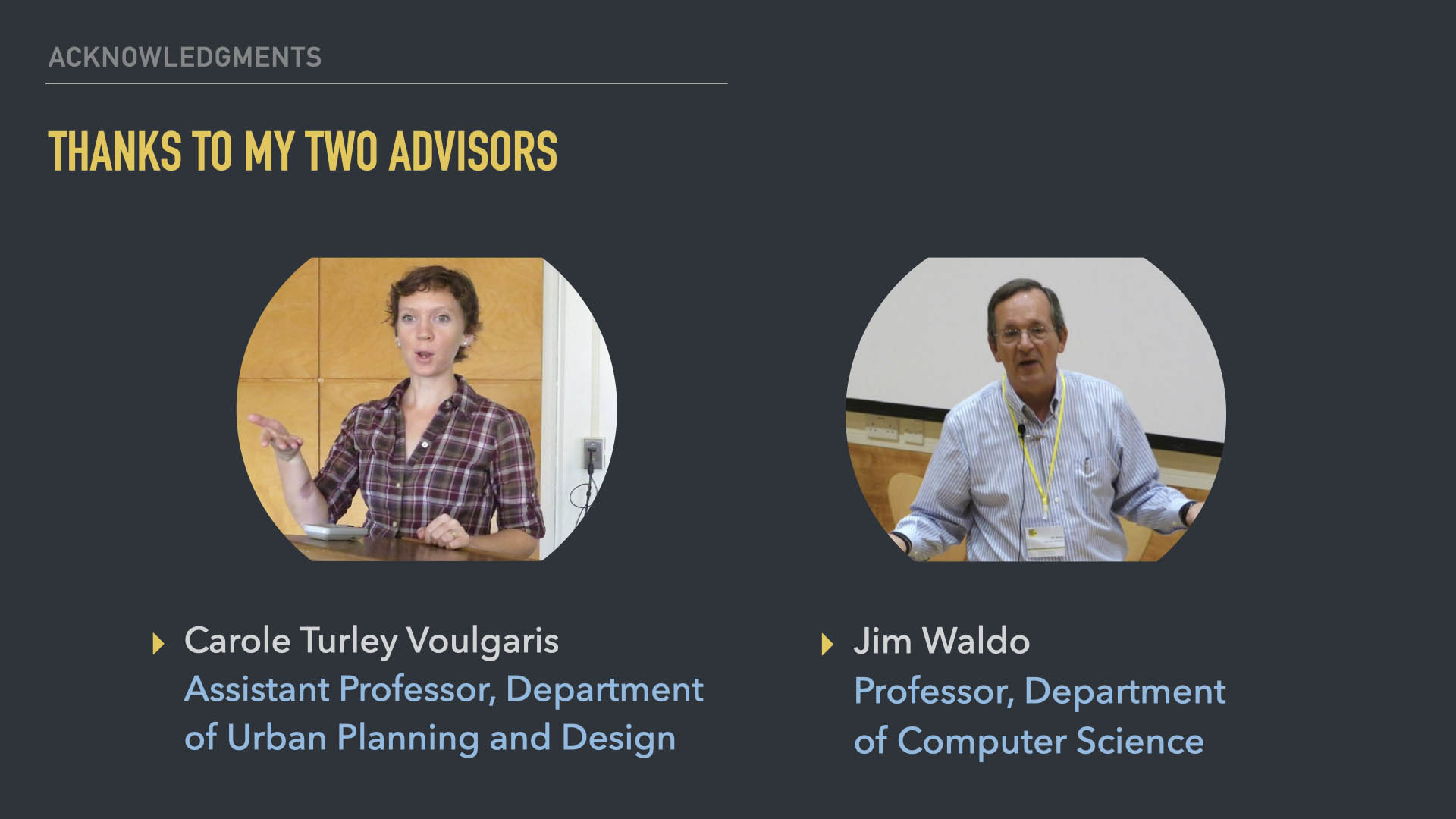 ACKNOWLEDGMENTS

THANKS TO MY TWO ADVISORS

Carole Turley Voulgaris
Assistant Professor, Department of Urban Planning and Design

Jim Waldo
Professor, Department of Computer Science